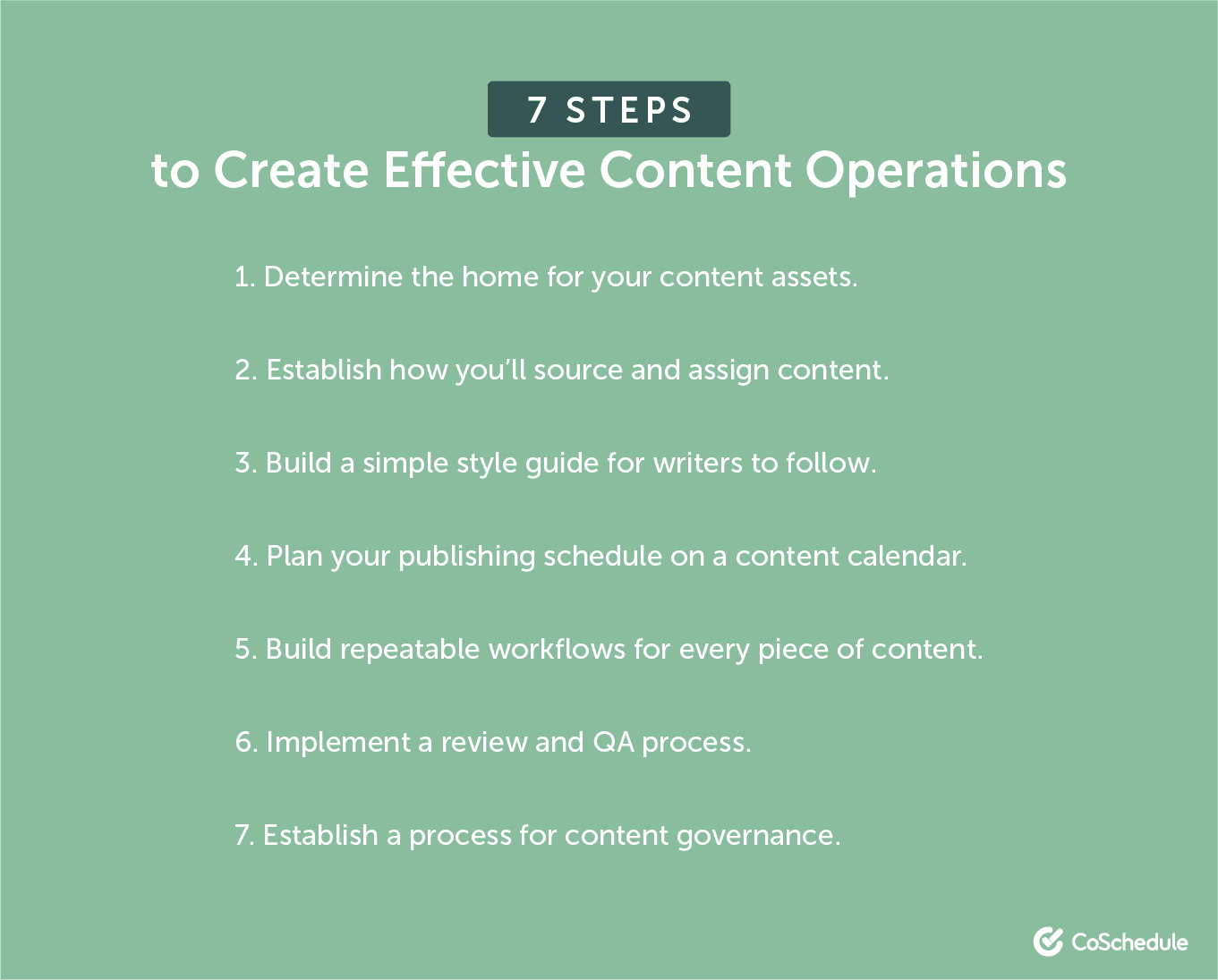 7 STEPS
to Create Effective Content Operations

1. Determine the home for your content assets.

2. Establish how you'll source and assign content.

3. Build a simple style guide for writers to follow.

4. Plan your publishing schedule on a content calendar.

5. Build repeatable workflows for every piece of content.

6. Implement a review and QA process.

7. Establish a process for content governance.

CoSchedule